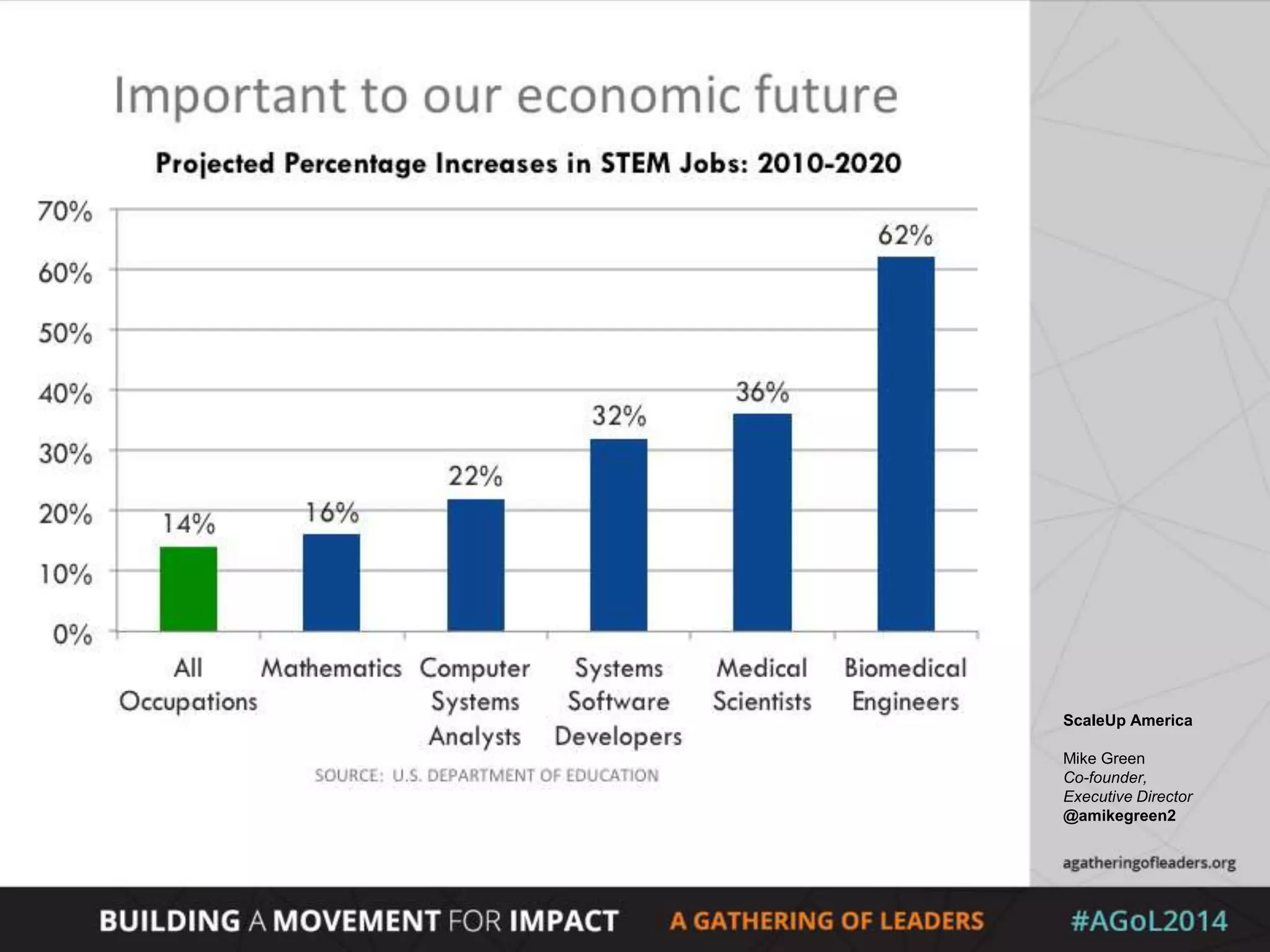 Important to our economic future

Projected Percentage Increases in STEM Jobs: 2010-2020

70%
60%
50%
40%
30%
20%
10%
0%

14%
16%
22%
32%
36%
62%

All Occupations
Mathematics
Computer Systems Analysts
Systems Software Developers
Medical Scientists
Biomedical Engineers

SOURCE: U.S. DEPARTMENT OF EDUCATION

ScaleUp America

Mike Green
Co-founder,
Executive Director
@amikegreen2

agatheringofleaders.org

BUILDING A MOVEMENT FOR IMPACT A GATHERING OF LEADERS #AGoL2014